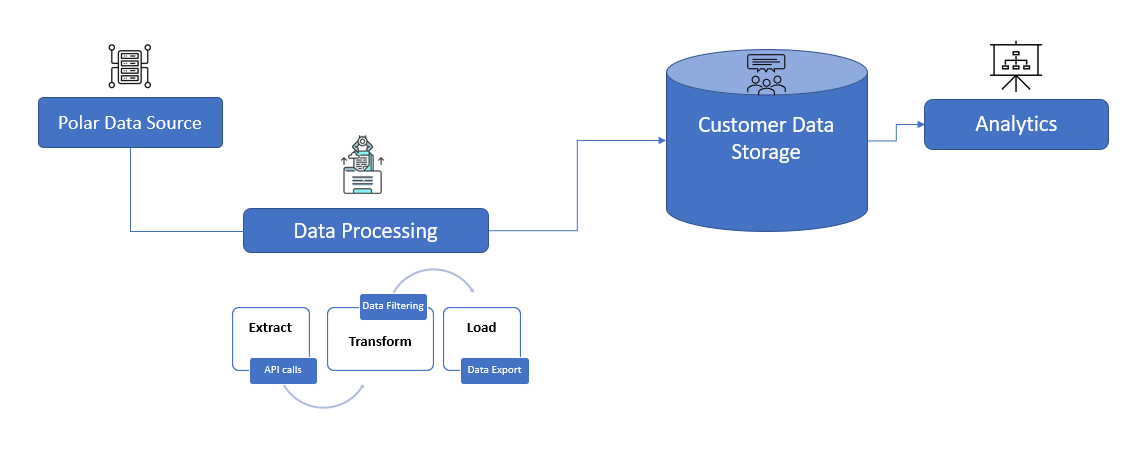 Polar Data Source

Data Processing

Customer Data Storage

Analytics

Extract

API calls

Data Filtering

Transform

Load

Data Export